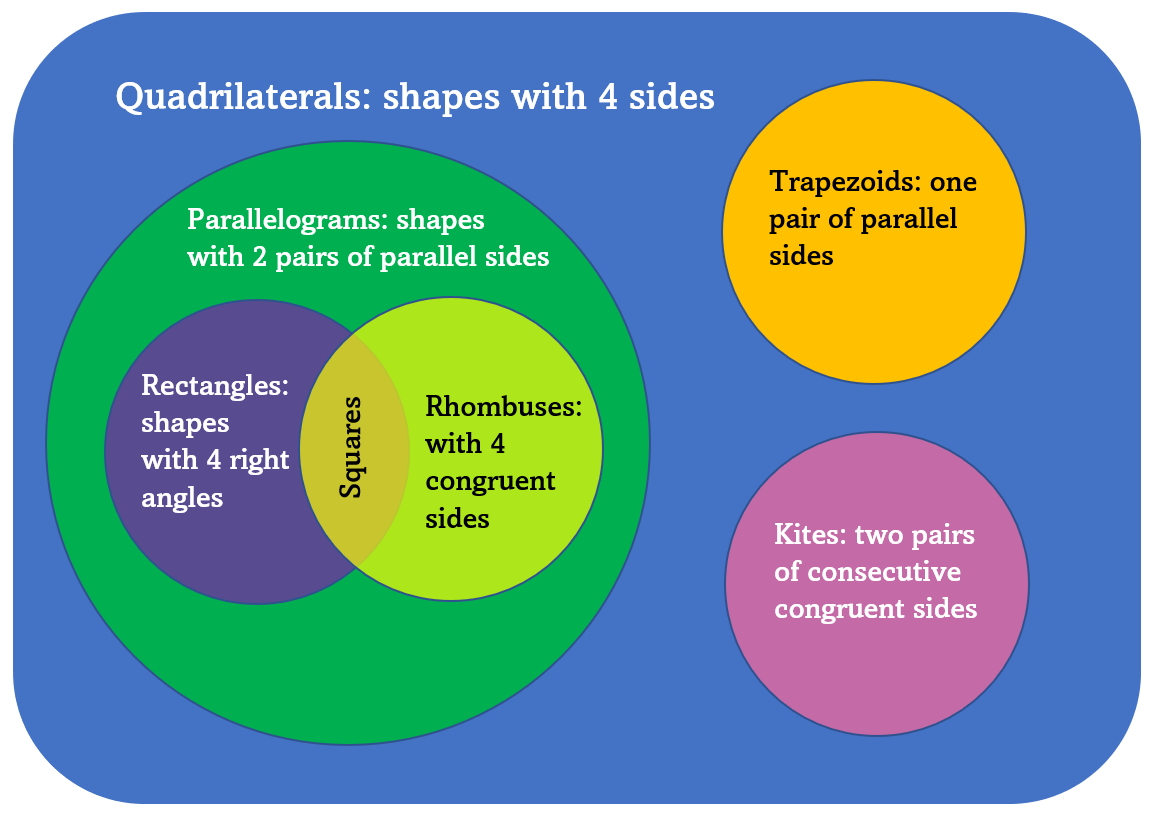 Quadrilaterals: shapes with 4 sides

Parallelograms: shapes with 2 pairs of parallel sides

Rectangles: shapes with 4 right angles

Squares

Rhombuses: with 4 congruent sides

Trapezoids: one pair of parallel sides

Kites: two pairs of consecutive congruent sides